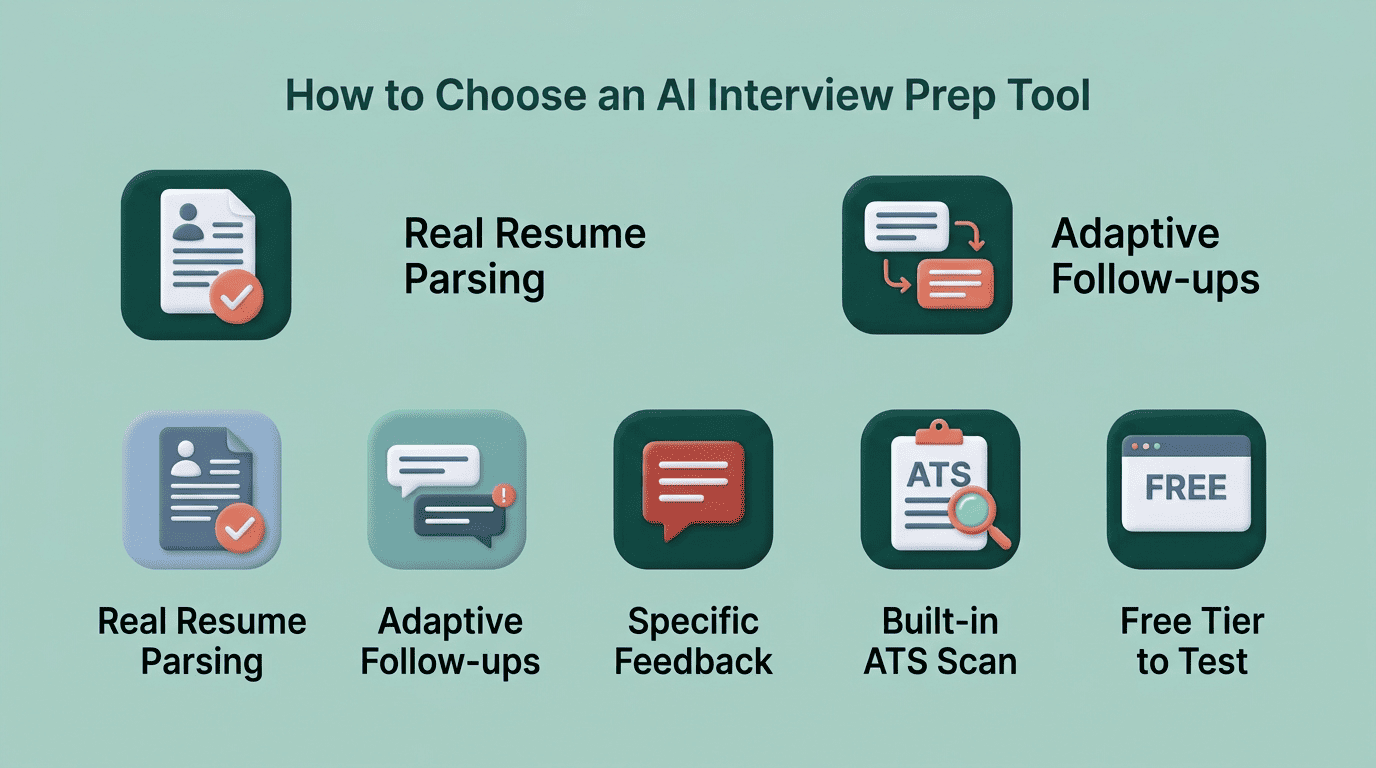 How to Choose an AI Interview Prep Tool

Real Resume Parsing

Adaptive Follow-ups

Real Resume Parsing

Adaptive Follow-ups

Specific Feedback

ATS

Built-in ATS Scan

FREE

Free Tier to Test